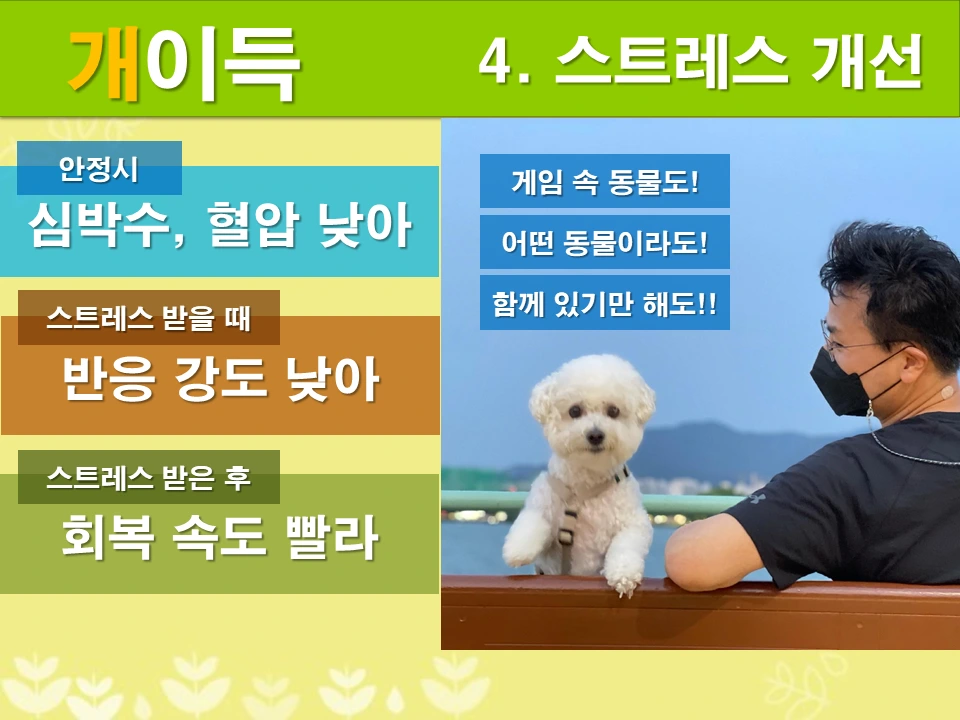 개이득

4. 스트레스 개선

안정시

심박수, 혈압 낮아

스트레스 받을 때

반응 강도 낮아

스트레스 받은 후

회복 속도 빨라

게임 속 동물도!

어떤 동물이라도!

함께 있기만 해도!!